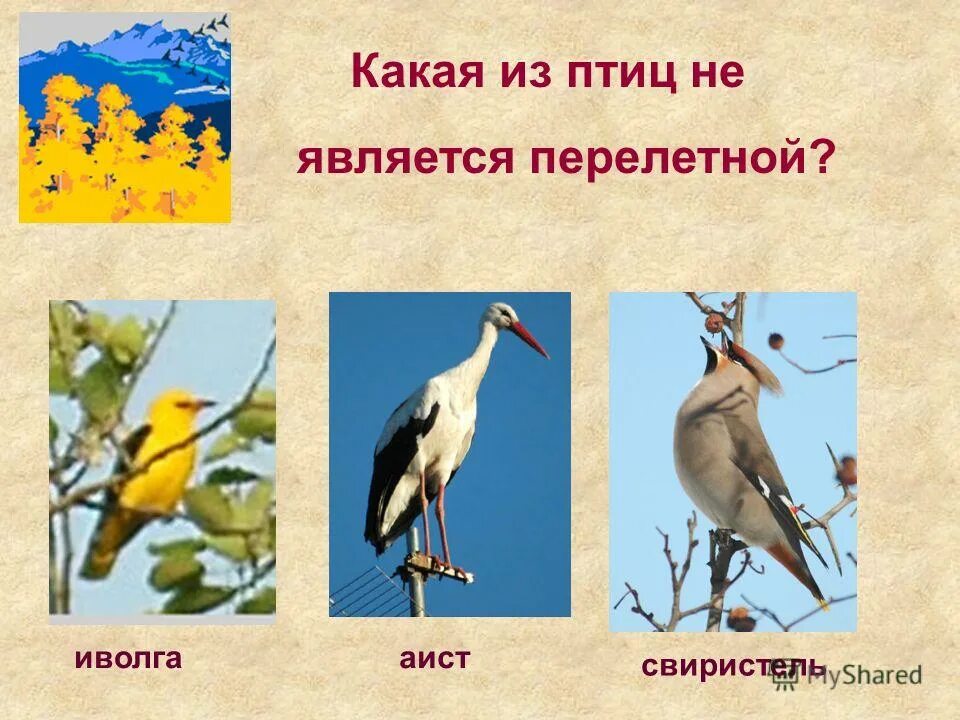 Какая из птиц не является перелетной?

иволга

аист

свиристель

MyShared